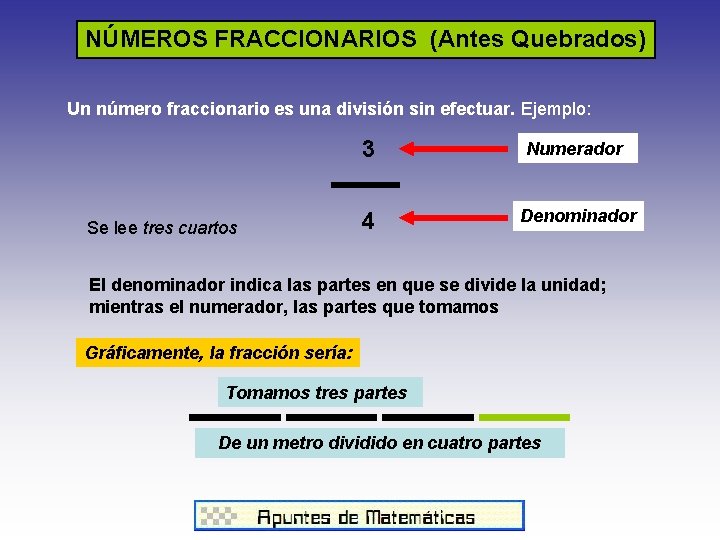 NÚMEROS FRACCIONARIOS (Antes Quebrados)

Un número fraccionario es una división sin efectuar. Ejemplo:

3

Numerador

4

Denominador

Se lee tres cuartos

El denominador indica las partes en que se divide la unidad; mientras el numerador, las partes que tomamos

Gráficamente, la fracción sería:

Tomamos tres partes

De un metro dividido en cuatro partes

Apuntes de Matemáticas